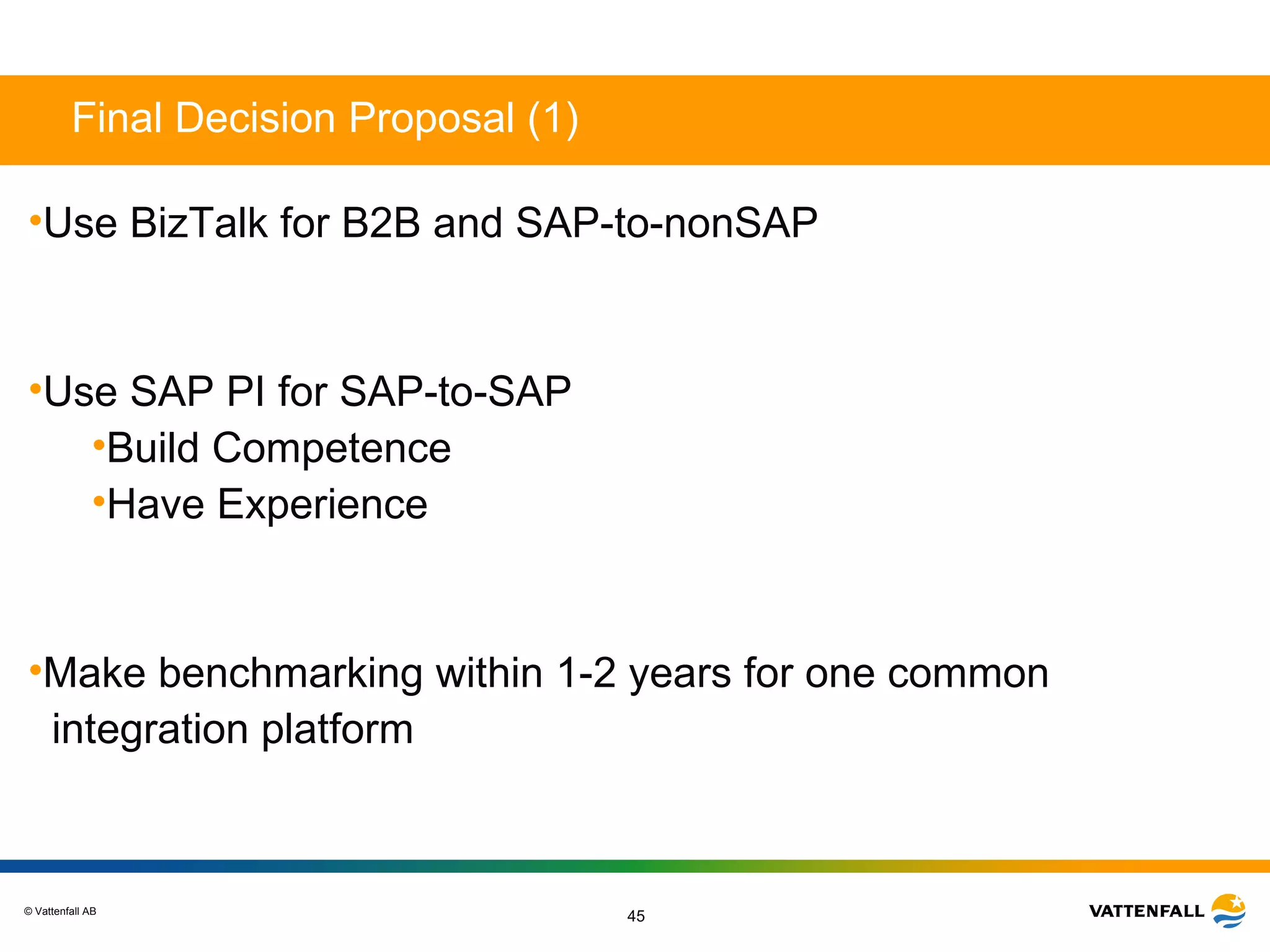 Final Decision Proposal (1)

•Use BizTalk for B2B and SAP-to-nonSAP

•Use SAP PI for SAP-to-SAP
•Build Competence
•Have Experience

•Make benchmarking within 1-2 years for one common integration platform

© Vattenfall AB

45

VATTENFALL